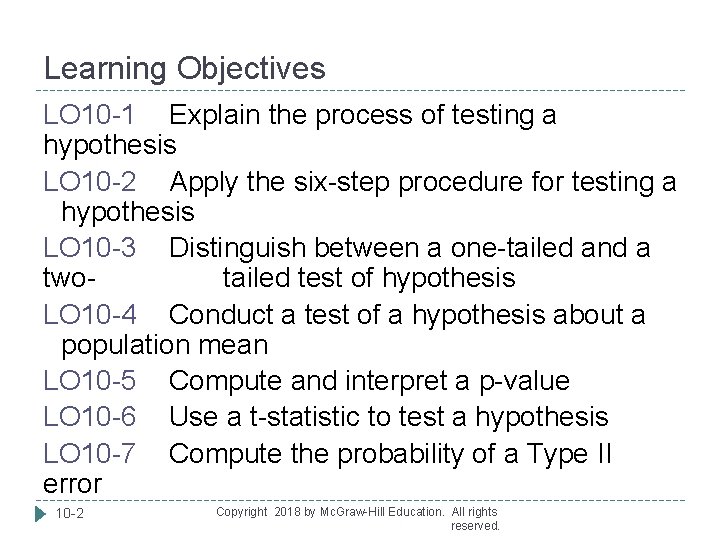 Learning Objectives

LO10-1 Explain the process of testing a hypothesis

LO10-2 Apply the six-step procedure for testing a hypothesis

LO10-3 Distinguish between a one-tailed and a two- tailed test of hypothesis

LO10-4 Conduct a test of a hypothesis about a population mean

LO10-5 Compute and interpret a p-value

LO10-6 Use a t-statistic to test a hypothesis

LO10-7 Compute the probability of a Type II error

10-2

Copyright 2018 by McGraw-Hill Education. All rights reserved.